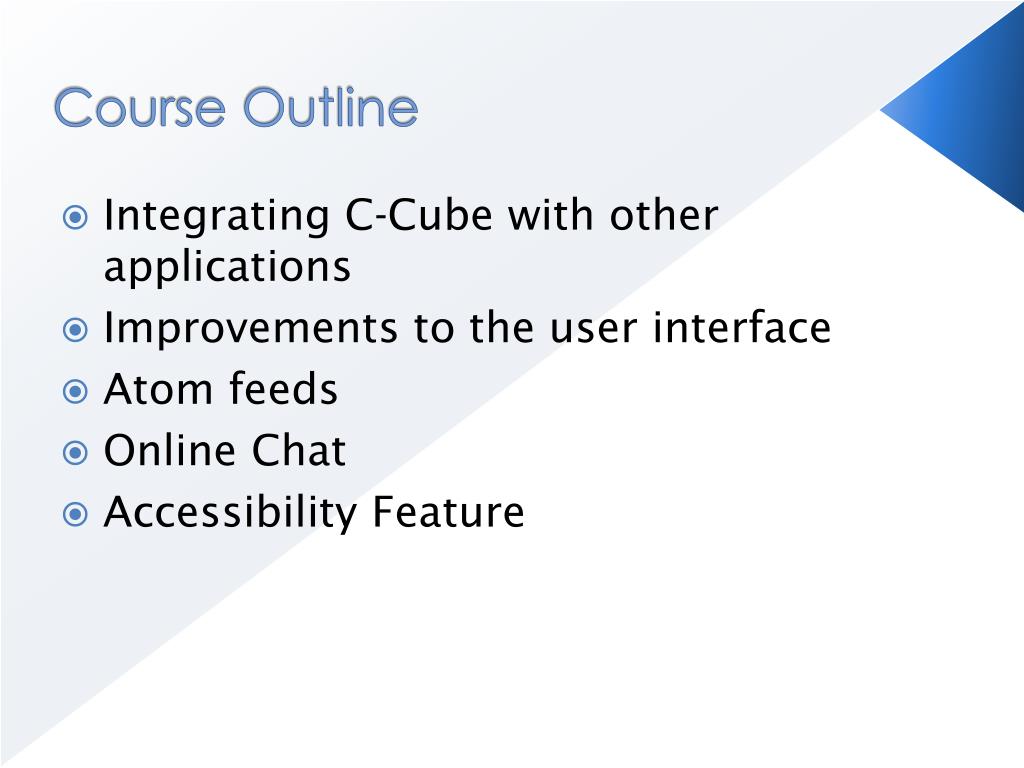 Course Outline

Integrating C-Cube with other applications
Improvements to the user interface
Atom feeds
Online Chat
Accessibility Feature